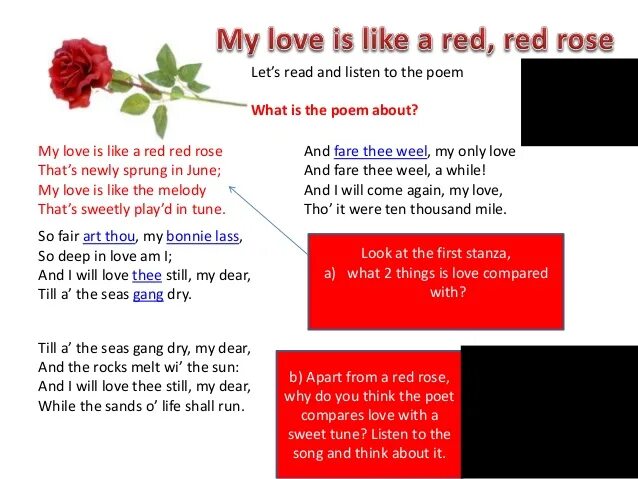 My love is like a red, red rose

Let's read and listen to the poem

What is the poem about?

My love is like a red red rose
That's newly sprung in June;
My love is like the melody
That's sweetly play'd in tune.

So fair art thou, my bonnie lass,
So deep in love am I;
And I will love thee still, my dear,
Till a' the seas gang dry.

Till a' the seas gang dry, my dear,
And the rocks melt wi' the sun:
And I will love thee still, my dear,
While the sands o' life shall run.

And fare thee weel, my only love
And fare thee weel, a while!
And I will come again, my love,
Tho' it were ten thousand mile.

Look at the first stanza,
a) what 2 things is love compared with?

b) Apart from a red rose, why do you think the poet compares love with a sweet tune? Listen to the song and think about it.